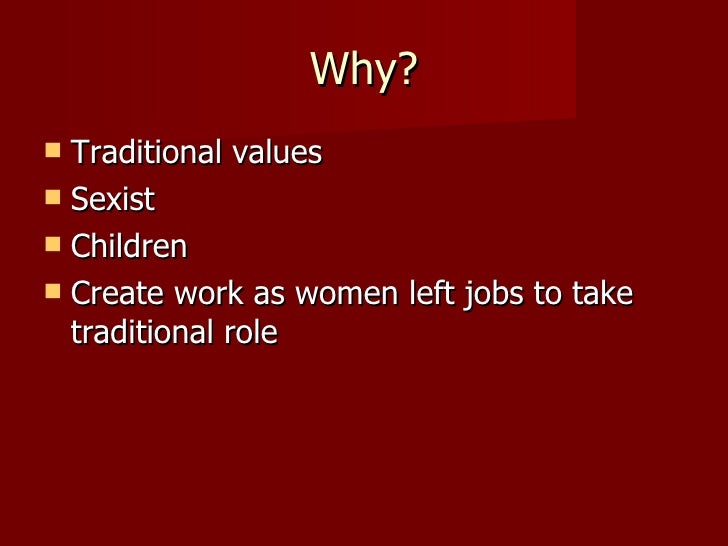 Why?

- Traditional values
- Sexist
- Children
- Create work as women left jobs to take traditional role